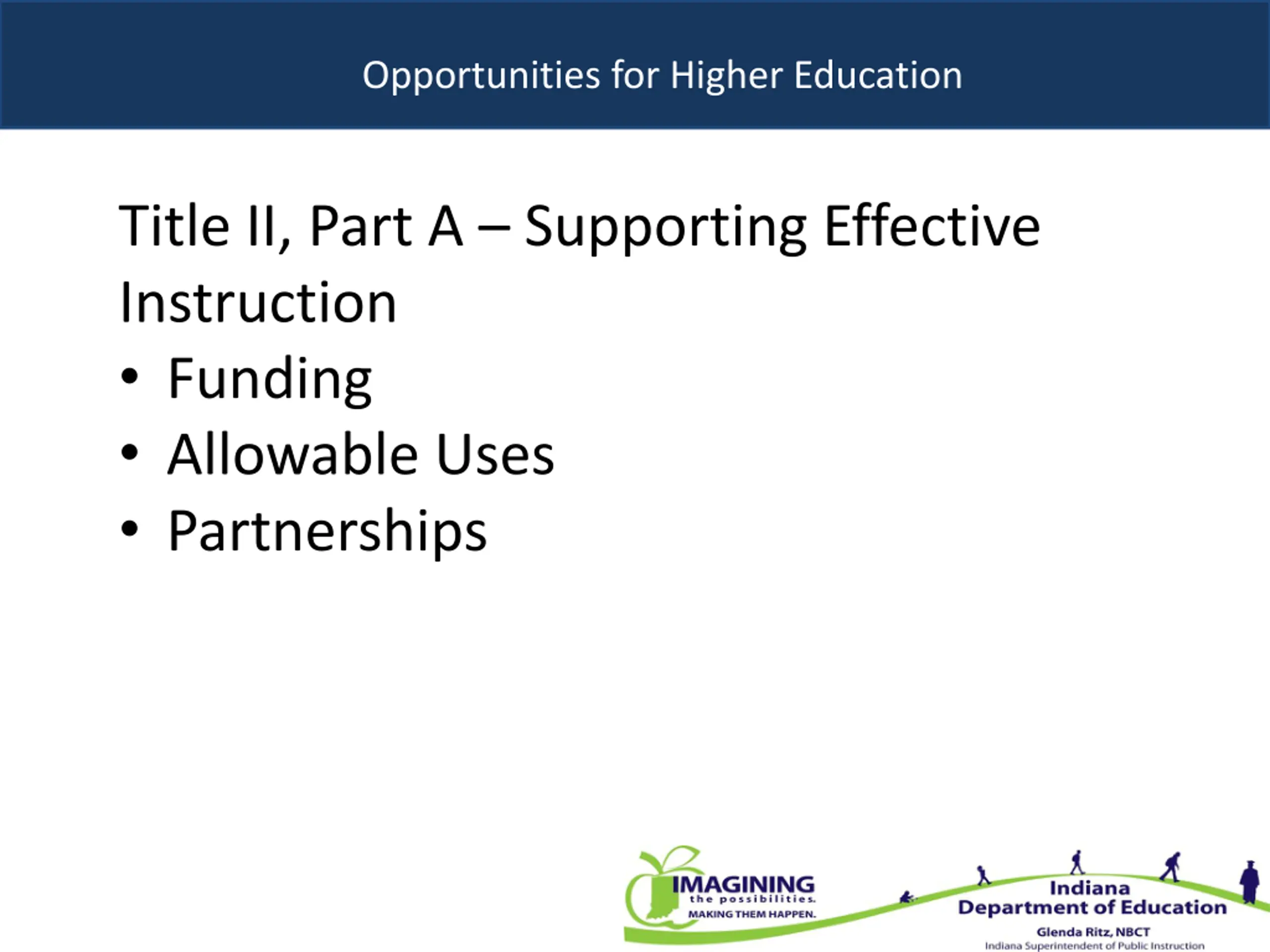 Opportunities for Higher Education

Title II, Part A – Supporting Effective Instruction
• Funding
• Allowable Uses
• Partnerships

IMAGINING the possibilities. MAKING THEM HAPPEN.

Indiana Department of Education
Glenda Ritz, NBCT
Indiana Superintendent of Public Instruction